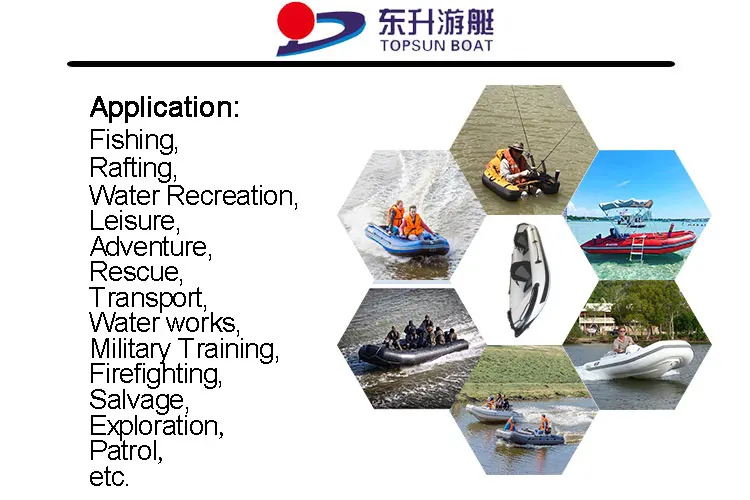 东升游艇
TOPSUN BOAT

Application:
Fishing,
Rafting,
Water Recreation,
Leisure,
Adventure,
Rescue,
Transport,
Water works,
Military Training,
Firefighting,
Salvage,
Exploration,
Patrol,
etc.